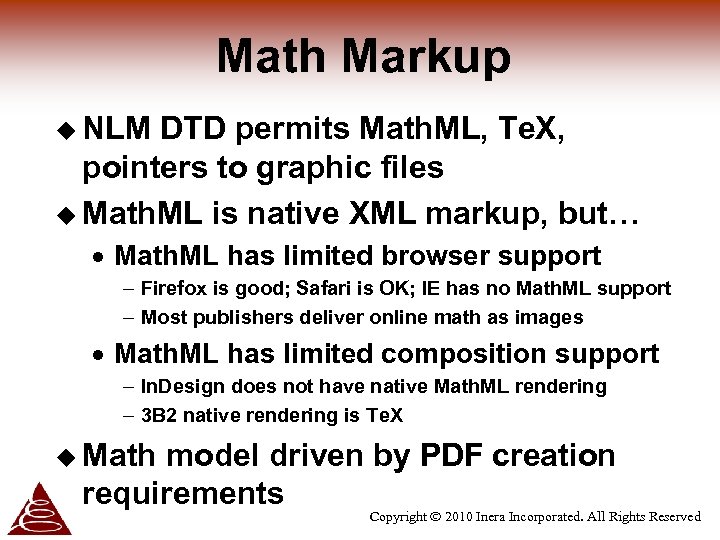 Math Markup

◆ NLM DTD permits MathML, TeX, pointers to graphic files

◆ MathML is native XML markup, but…

• MathML has limited browser support

– Firefox is good; Safari is OK; IE has no MathML support

– Most publishers deliver online math as images

• MathML has limited composition support

– InDesign does not have native MathML rendering

– 3B2 native rendering is TeX

◆ Math model driven by PDF creation requirements

Copyright © 2010 Inera Incorporated. All Rights Reserved